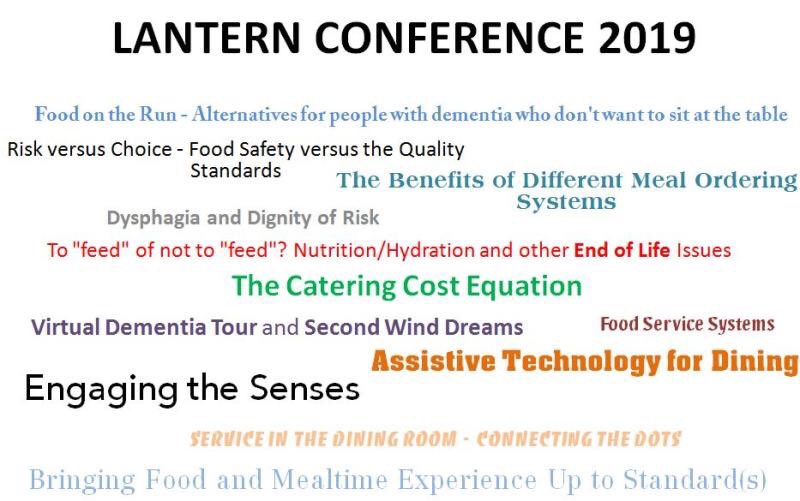 LANTERN CONFERENCE 2019

Food on the Run - Alternatives for people with dementia who don't want to sit at the table

Risk versus Choice - Food Safety versus the Quality Standards

The Benefits of Different Meal Ordering Systems

Dysphagia and Dignity of Risk

To "feed" of not to "feed"? Nutrition/Hydration and other End of Life Issues

The Catering Cost Equation

Virtual Dementia Tour and Second Wind Dreams

Food Service Systems

Assistive Technology for Dining

Engaging the Senses

SERVICE IN THE DINING ROOM - CONNECTING THE DOTS

Bringing Food and Mealtime Experience Up to Standard(s)